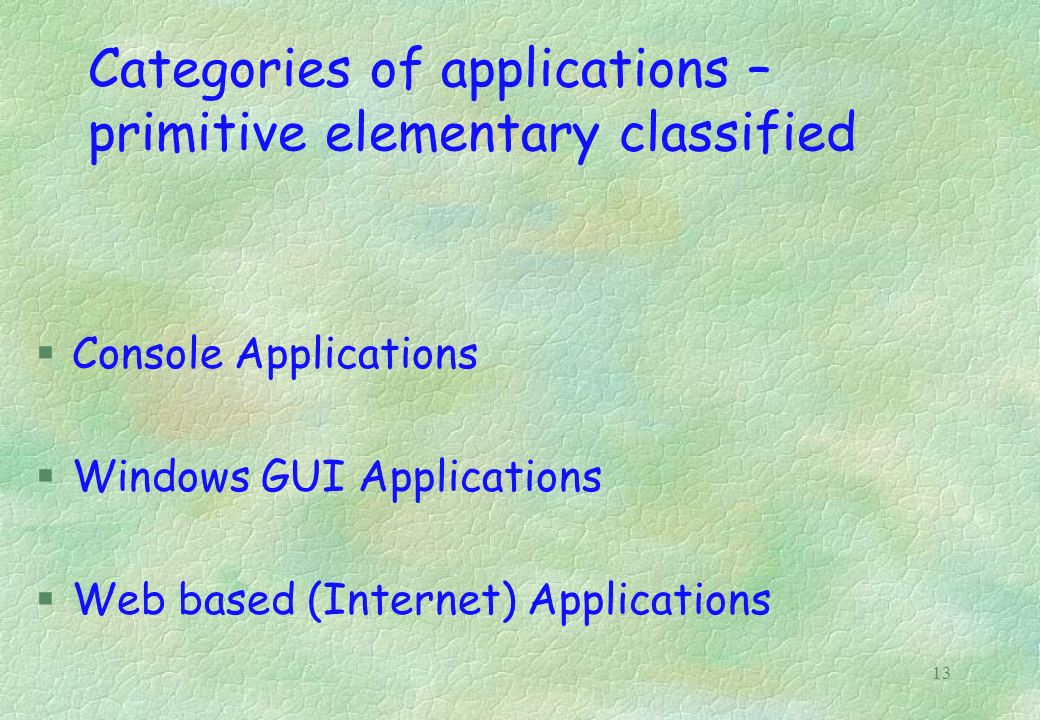 Categories of applications – primitive elementary classified

§ Console Applications

§ Windows GUI Applications

§ Web based (Internet) Applications

13